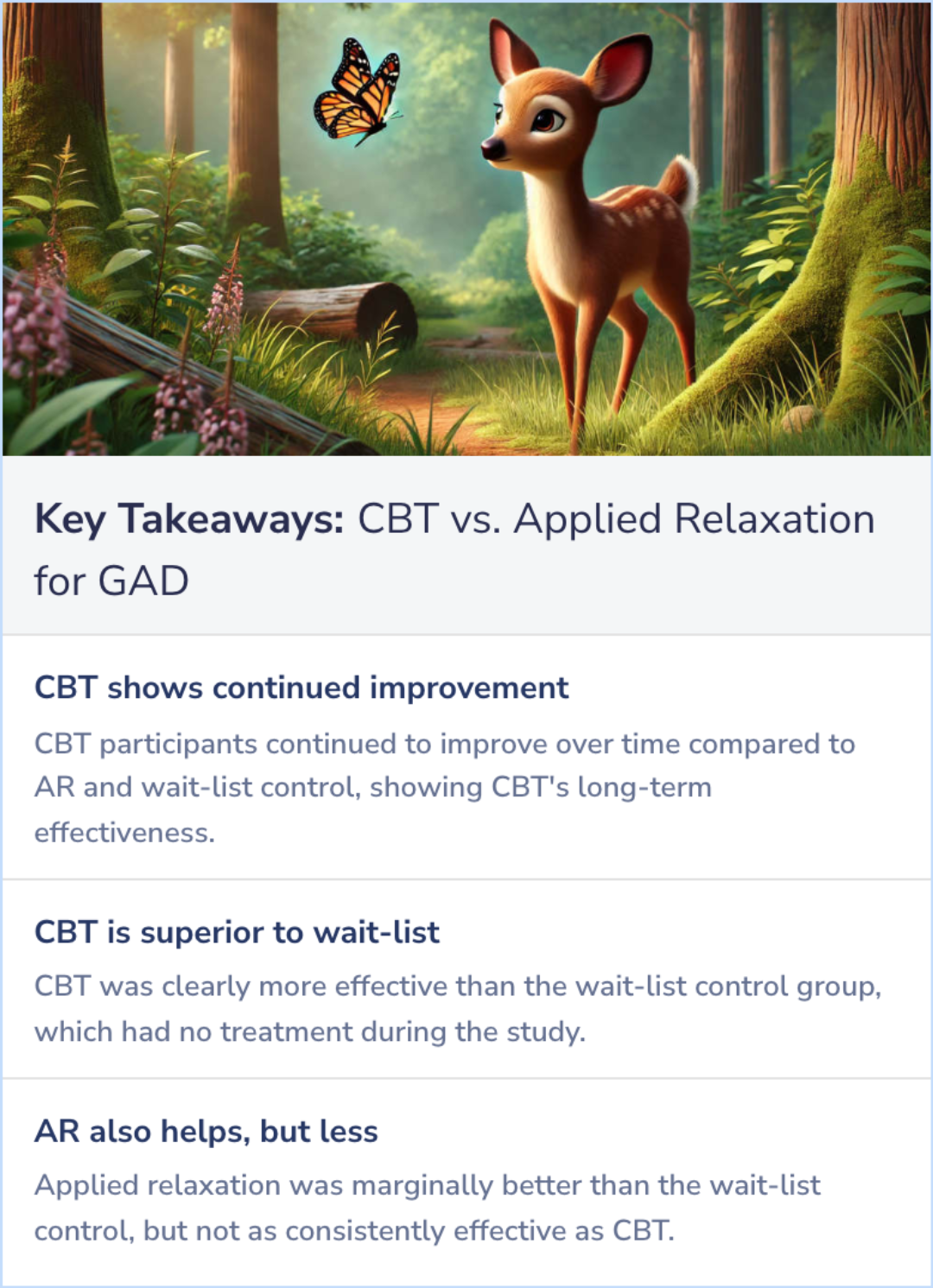 Key Takeaways: CBT vs. Applied Relaxation for GAD

CBT shows continued improvement

CBT participants continued to improve over time compared to AR and wait-list control, showing CBT's long-term effectiveness.

CBT is superior to wait-list

CBT was clearly more effective than the wait-list control group, which had no treatment during the study.

AR also helps, but less

Applied relaxation was marginally better than the wait-list control, but not as consistently effective as CBT.